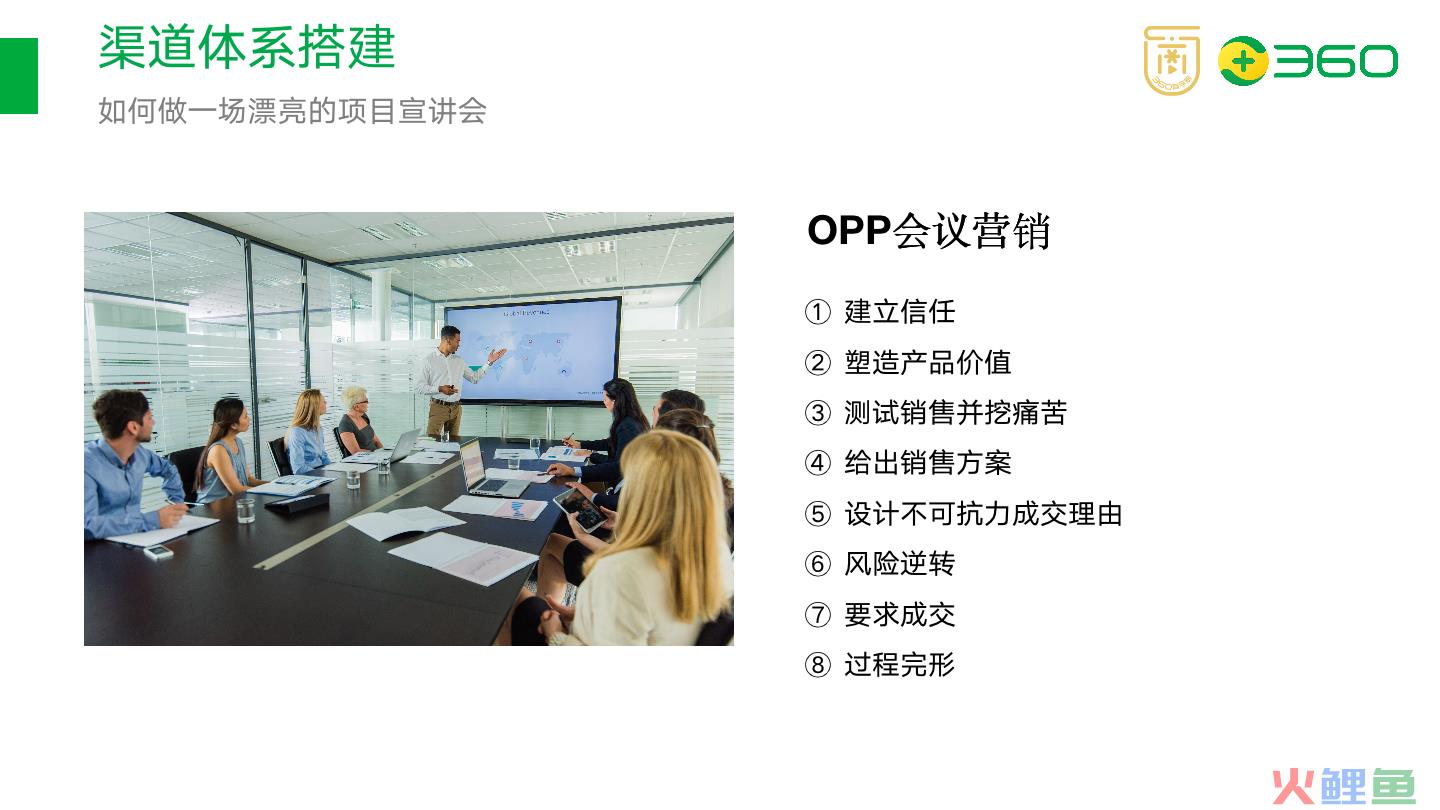 渠道体系搭建

如何做一场漂亮的项目宣讲会

360

OPP会议营销

① 建立信任
② 塑造产品价值
③ 测试销售并挖痛苦
④ 给出销售方案
⑤ 设计不可抗力成交理由
⑥ 风险逆转
⑦ 要求成交
⑧ 过程完形

火鲤鱼